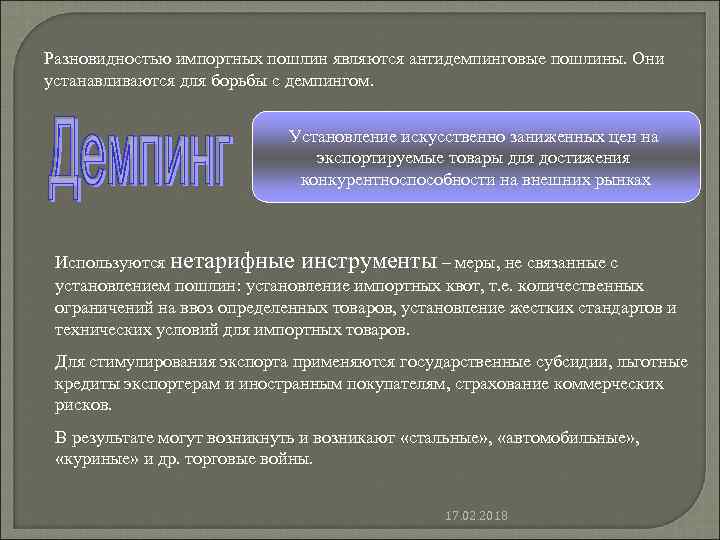 Разновидностью импортных пошлин являются антидемпинговые пошлины. Они устанавливаются для борьбы с демпингом.

Демпинг

Установление искусственно заниженных цен на экспортируемые товары для достижения конкурентноспособности на внешних рынках

Используются нетарифные инструменты – меры, не связанные с установлением пошлин: установление импортных квот, т.е. количественных ограничений на ввоз определенных товаров, установление жестких стандартов и технических условий для импортных товаров.

Для стимулирования экспорта применяются государственные субсидии, льготные кредиты экспортерам и иностранным покупателям, страхование коммерческих рисков.

В результате могут возникнуть и возникают «стальные», «автомобильные», «куриные» и др. торговые войны.

17.02.2018